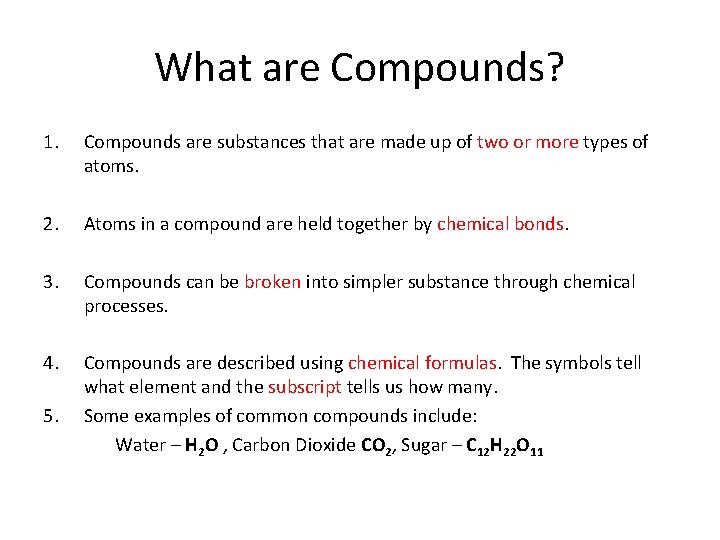 What are Compounds?

1. Compounds are substances that are made up of two or more types of atoms.

2. Atoms in a compound are held together by chemical bonds.

3. Compounds can be broken into simpler substance through chemical processes.

4. Compounds are described using chemical formulas. The symbols tell what element and the subscript tells us how many.

5. Some examples of common compounds include:

Water – $H_2O$ , Carbon Dioxide $CO_2$, Sugar – $C_{12}H_{22}O_{11}$